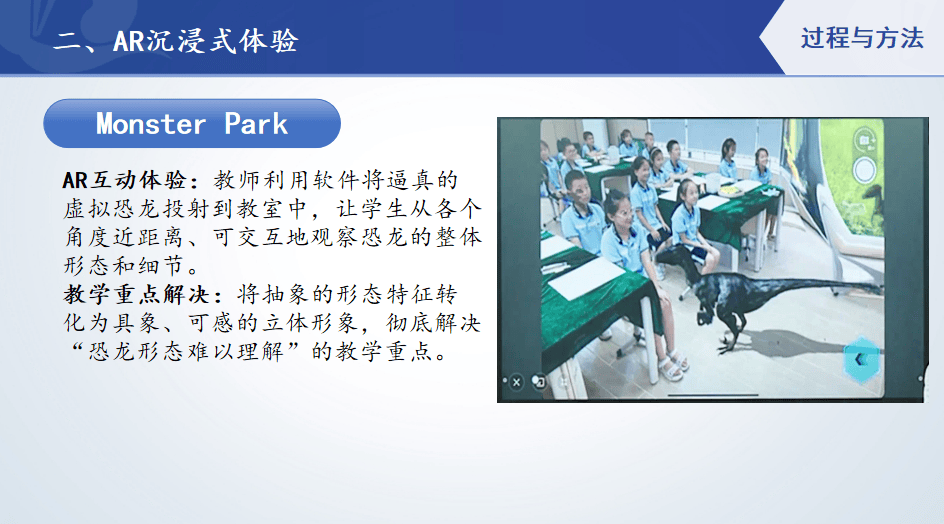 二、AR沉浸式体验

过程与方法

Monster Park

AR互动体验：教师利用软件将逼真的虚拟恐龙投射到教室中，让学生从各个角度近距离、可交互地观察恐龙的整体形态和细节。
教学重点解决：将抽象的形态特征转化为具象、可感的立体形象，彻底解决“恐龙形态难以理解”的教学重点。